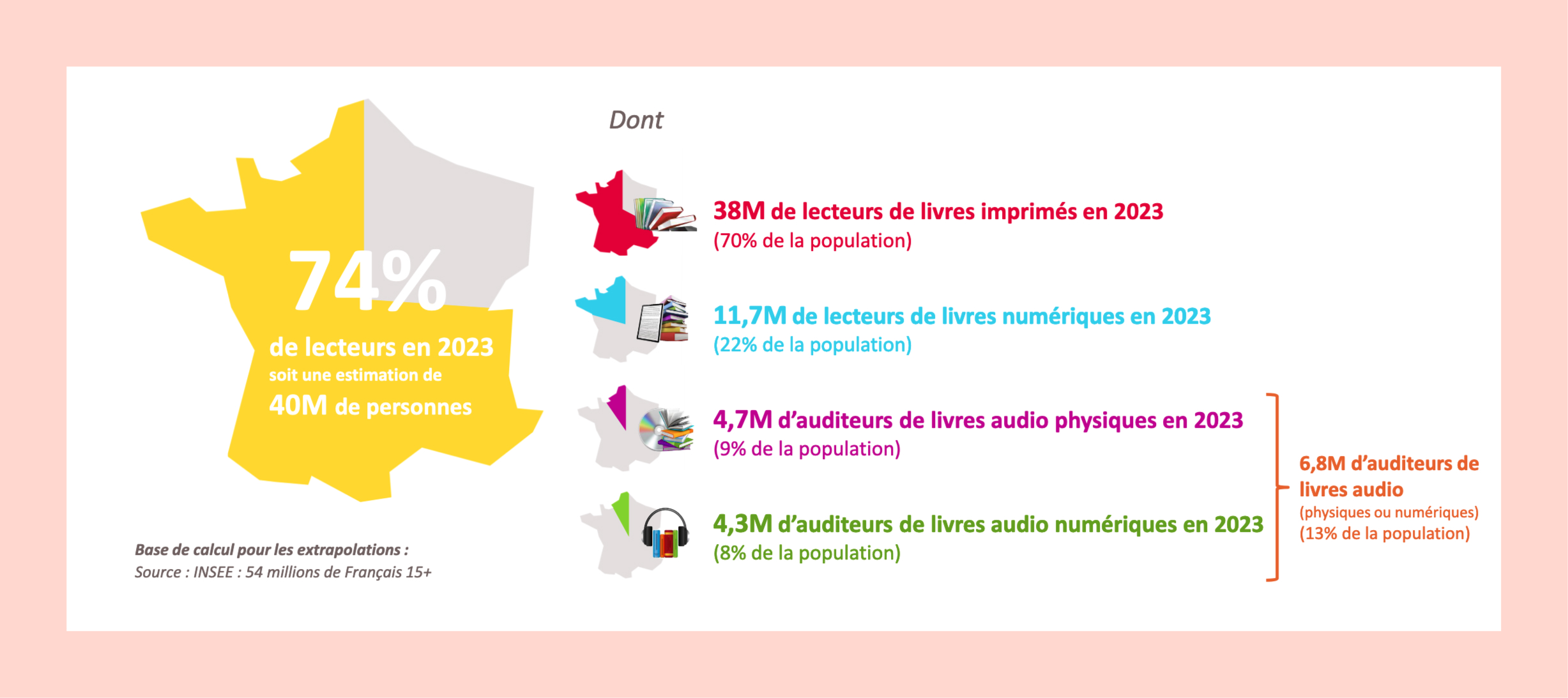 74%
de lecteurs en 2023
soit une estimation de
40M de personnes

Base de calcul pour les extrapolations :
Source : INSEE : 54 millions de Français 15+

Dont

38M de lecteurs de livres imprimés en 2023
(70% de la population)

11,7M de lecteurs de livres numériques en 2023
(22% de la population)

4,7M d'auditeurs de livres audio physiques en 2023
(9% de la population)

4,3M d'auditeurs de livres audio numériques en 2023
(8% de la population)

6,8M d'auditeurs de livres audio
(physiques ou numériques)
(13% de la population)